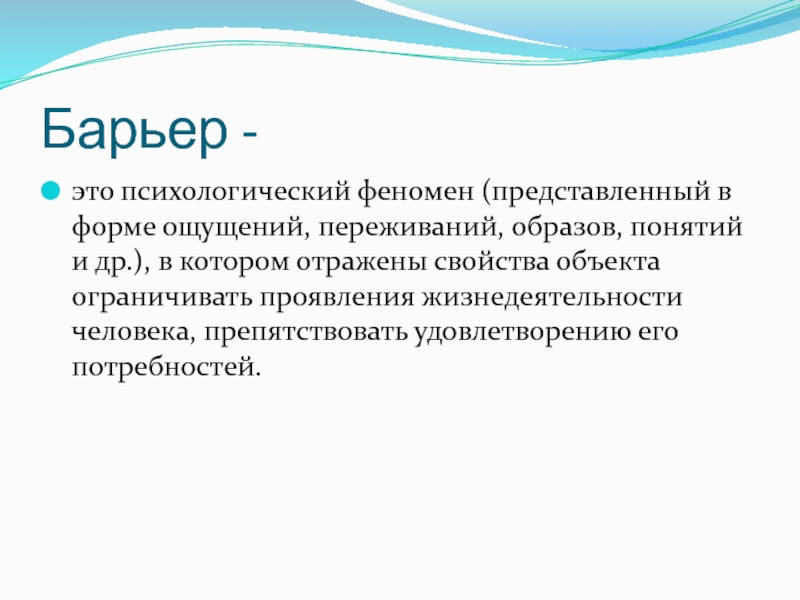 Барьер -

это психологический феномен (представленный в форме ощущений, переживаний, образов, понятий и др.), в котором отражены свойства объекта ограничивать проявления жизнедеятельности человека, препятствовать удовлетворению его потребностей.